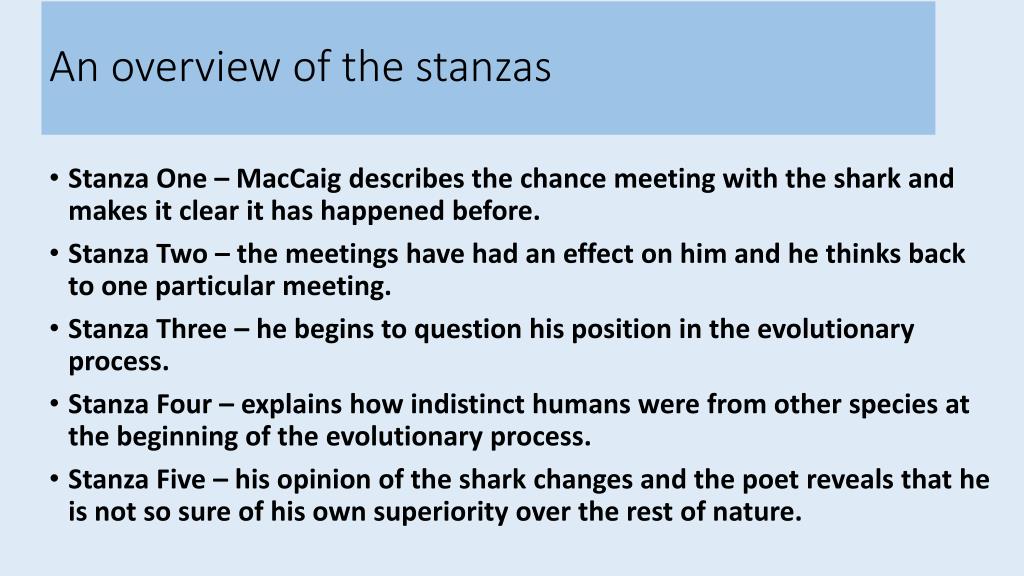 An overview of the stanzas

• Stanza One – MacCaig describes the chance meeting with the shark and makes it clear it has happened before.
• Stanza Two – the meetings have had an effect on him and he thinks back to one particular meeting.
• Stanza Three – he begins to question his position in the evolutionary process.
• Stanza Four – explains how indistinct humans were from other species at the beginning of the evolutionary process.
• Stanza Five – his opinion of the shark changes and the poet reveals that he is not so sure of his own superiority over the rest of nature.